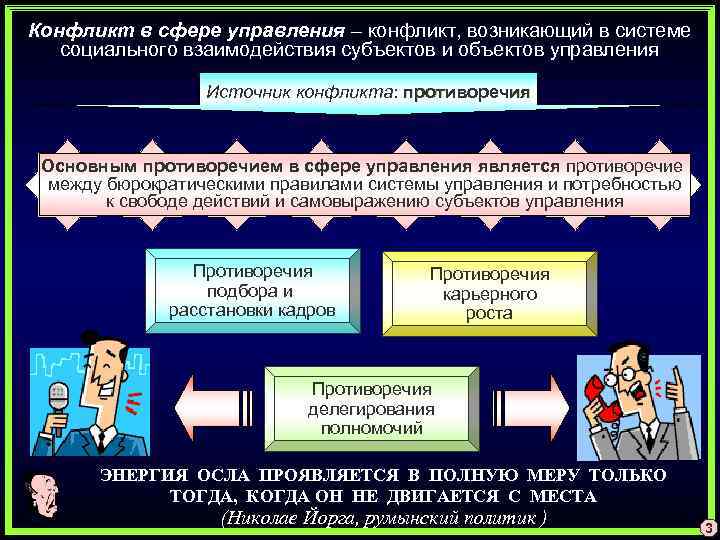 Конфликт в сфере управления – конфликт, возникающий в системе социального взаимодействия субъектов и объектов управления

Источник конфликта: противоречия

Основным противоречием в сфере управления является противоречие между бюрократическими правилами системы управления и потребностью к свободе действий и самовыражению субъектов управления

Противоречия подбора и расстановки кадров

Противоречия карьерного роста

Противоречия делегирования полномочий

ЭНЕРГИЯ ОСЛА ПРОЯВЛЯЕТСЯ В ПОЛНУЮ МЕРУ ТОЛЬКО ТОГДА, КОГДА ОН НЕ ДВИГАЕТСЯ С МЕСТА
(Николае Йорга, румынский политик )

3